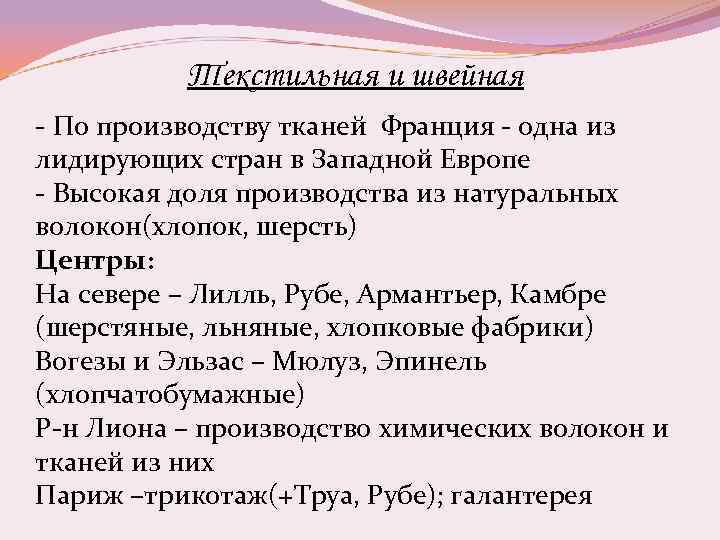 Текстильная и швейная

- По производству тканей Франция - одна из лидирующих стран в Западной Европе
- Высокая доля производства из натуральных волокон(хлопок, шерсть)
Центры:
На севере – Лилль, Рубе, Армантьер, Камбре (шерстяные, льняные, хлопковые фабрики)
Вогезы и Эльзас – Мюлуз, Эпинель (хлопчатобумажные)
Р-н Лиона – производство химических волокон и тканей из них
Париж –трикотаж(+Труа, Рубе); галантерея